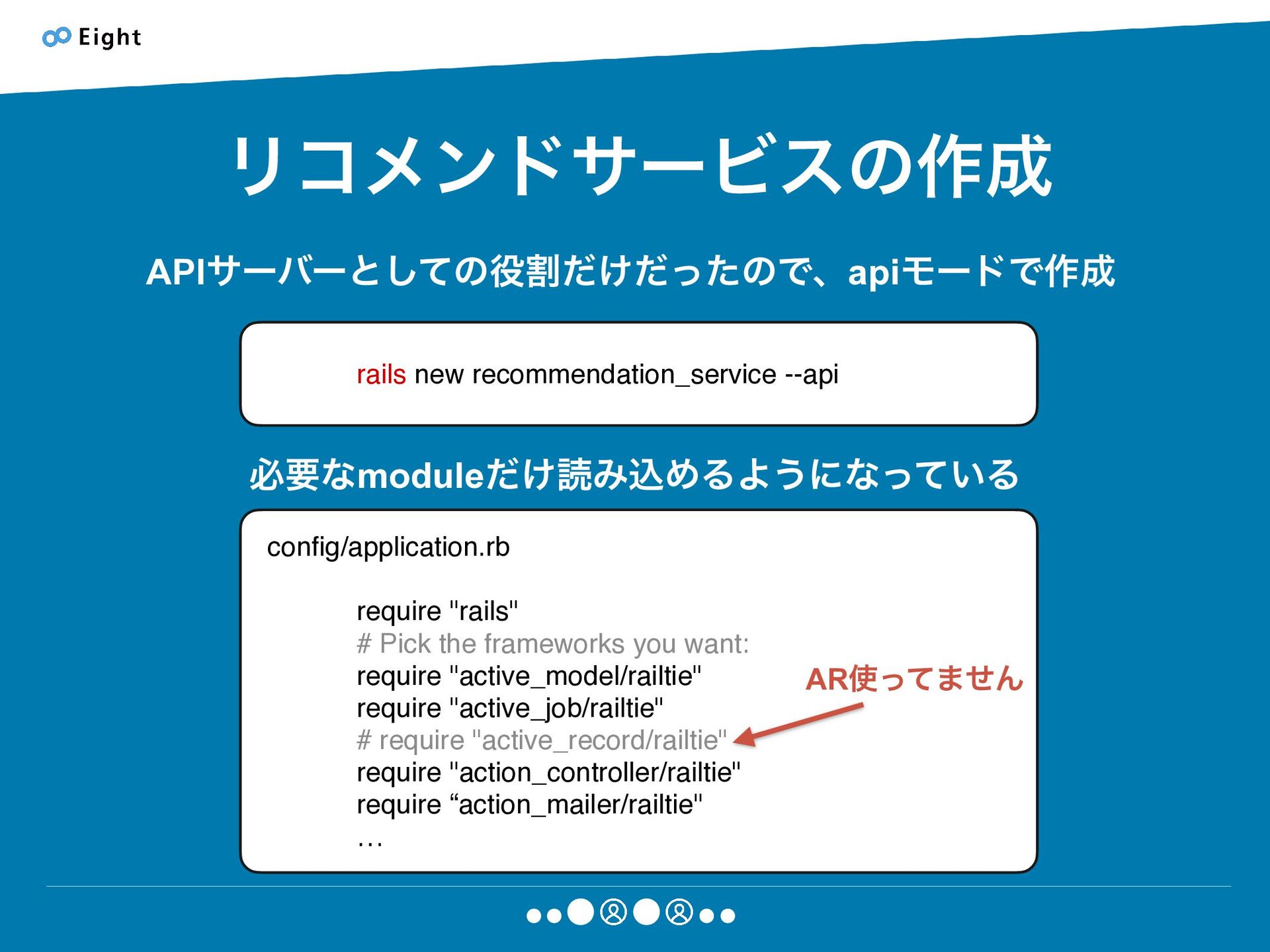 Eight

リコメンドサービスの作成

APIサーバーとしての役割だけだったので、apiモードで作成

rails new recommendation_service --api

必要なmoduleだけ読み込めるようになっている

config/application.rb

require "rails"
# Pick the frameworks you want:
require "active_model/railtie"
require "active_job/railtie"
# require "active_record/railtie"
require "action_controller/railtie"
require “action_mailer/railtie"
…

AR使ってません